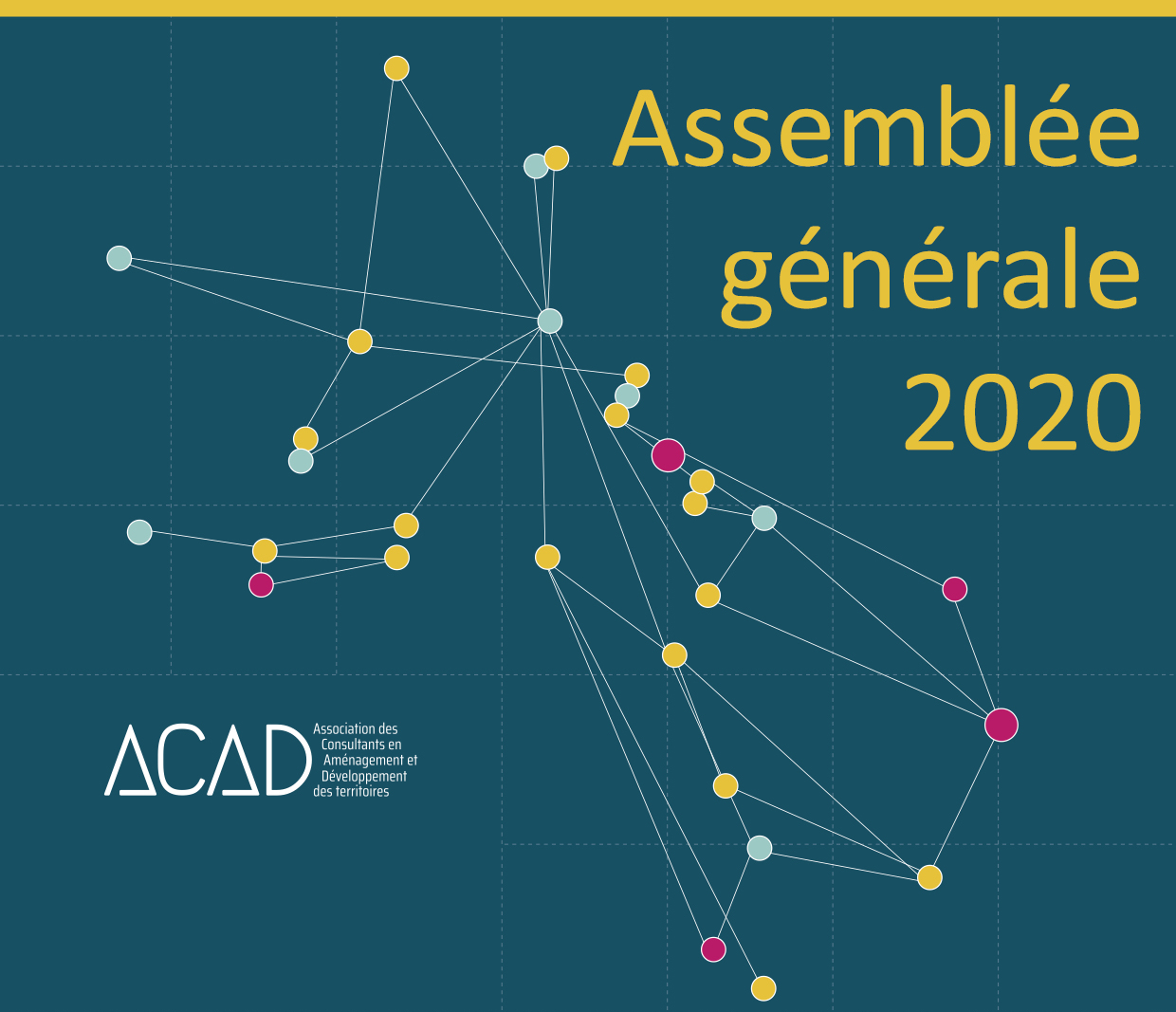 Assemblée générale 2020

ACAD

Association des Consultants en Aménagement et Développement des territoires